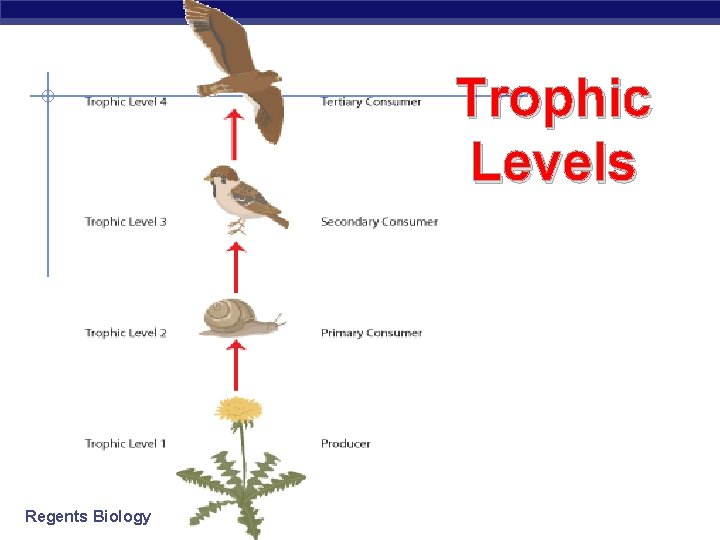 Trophic Levels

Trophic Level 4 Tertiary Consumer

Trophic Level 3 Secondary Consumer

Trophic Level 2 Primary Consumer

Trophic Level 1 Producer

Regents Biology